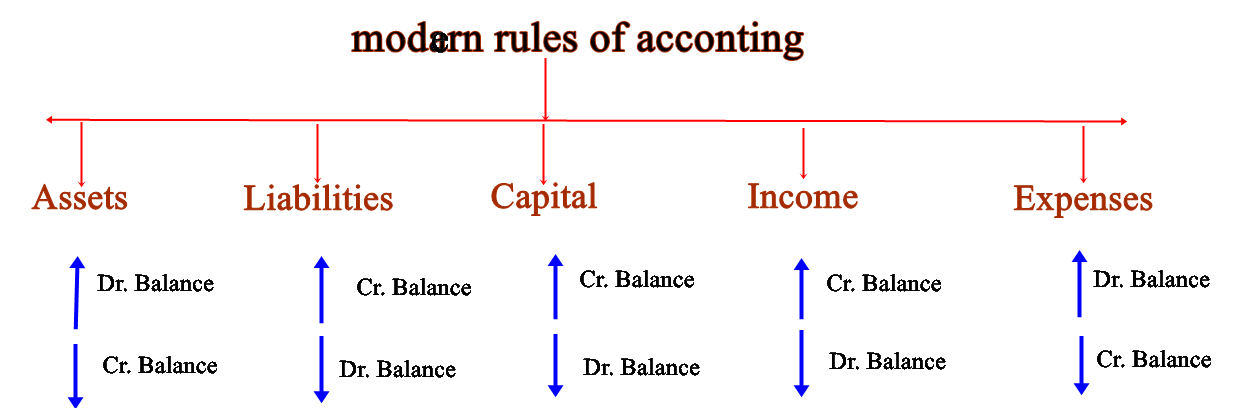 modern rules of acconting

Assets

Dr. Balance

Cr. Balance

Liabilities

Cr. Balance

Dr. Balance

Capital

Cr. Balance

Dr. Balance

Income

Cr. Balance

Dr. Balance

Expenses

Dr. Balance

Cr. Balance